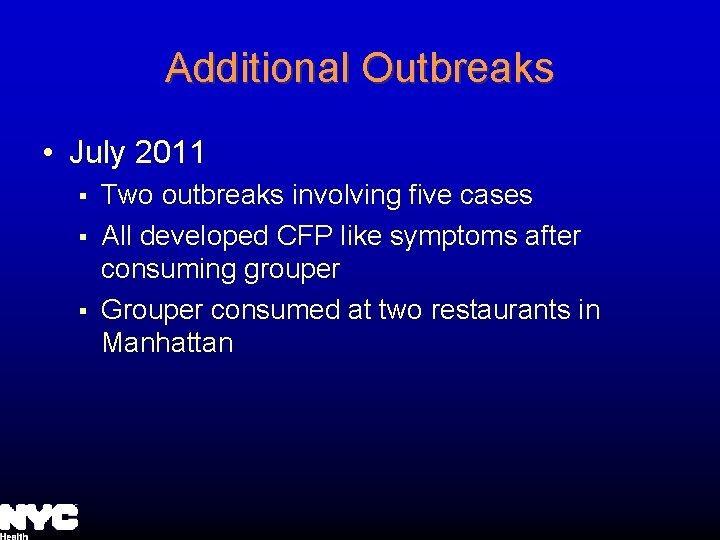 Additional Outbreaks

• July 2011
▪ Two outbreaks involving five cases
▪ All developed CFP like symptoms after consuming grouper
▪ Grouper consumed at two restaurants in Manhattan

NYC
Health